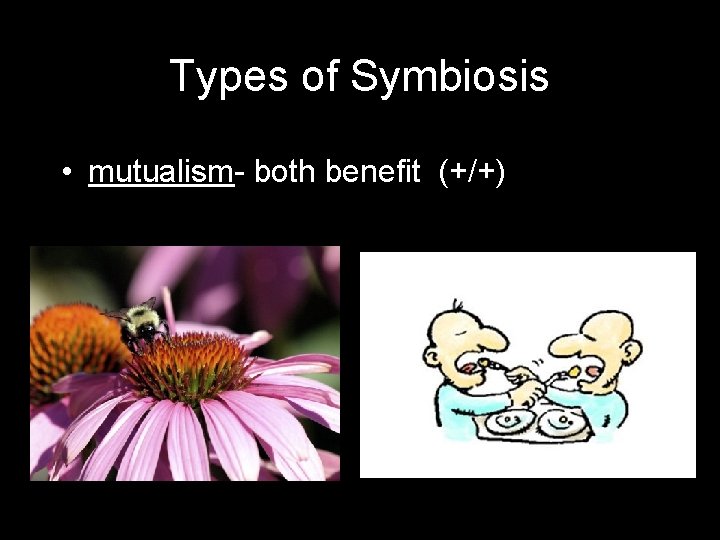 Types of Symbiosis

• mutualism- both benefit (+/+)